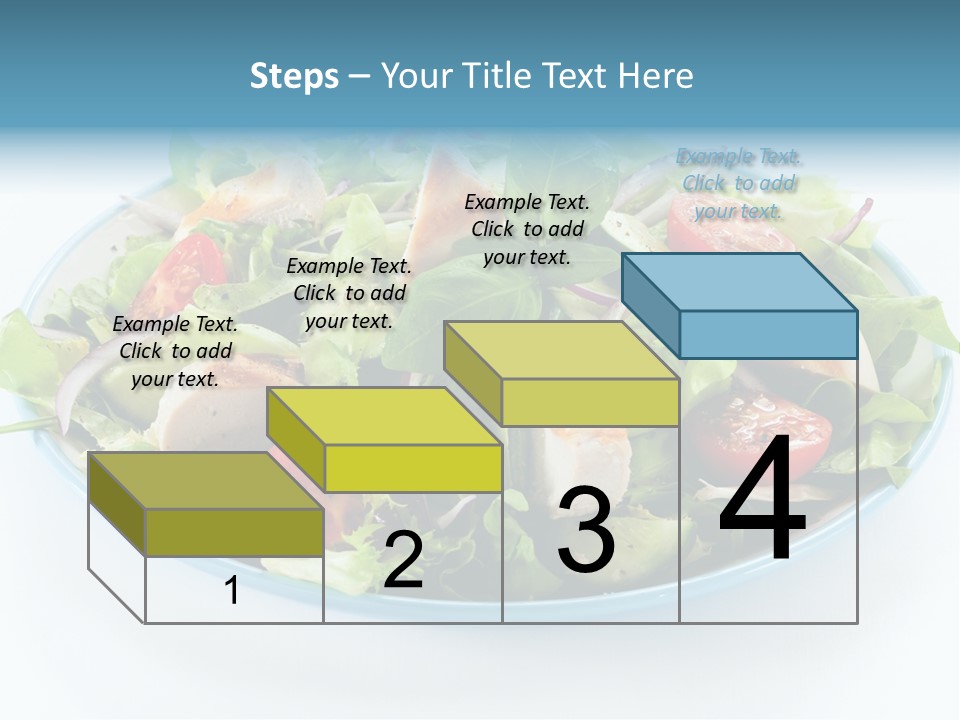 Steps – Your Title Text Here

Example Text. Click to add your text.

Example Text. Click to add your text.

Example Text. Click to add your text.

Example Text. Click to add your text.

1

2

3

4